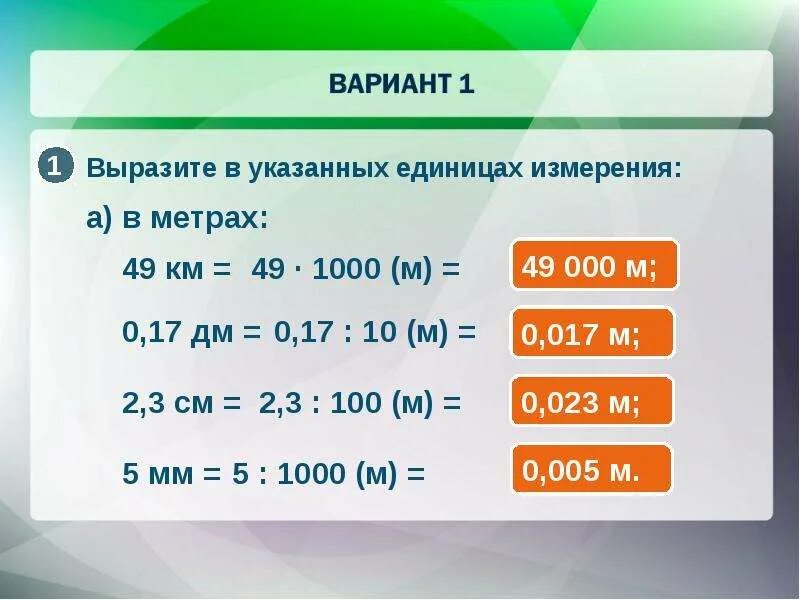 ВАРИАНТ 1

1 Выразите в указанных единицах измерения:

а) в метрах:

49 км = 49 · 1000 (м) = 49 000 м;

0,17 дм = 0,17 : 10 (м) = 0,017 м;

2,3 см = 2,3 : 100 (м) = 0,023 м;

5 мм = 5 : 1000 (м) = 0,005 м.